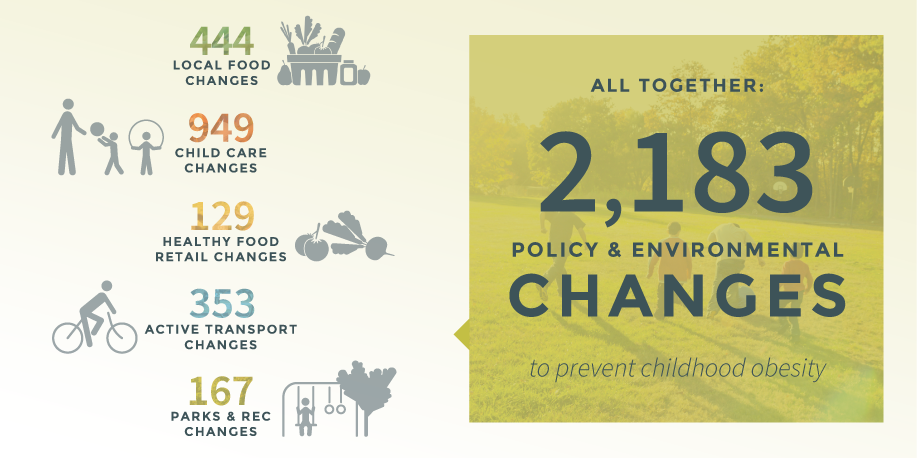 444
LOCAL FOOD CHANGES

949
CHILD CARE CHANGES

129
HEALTHY FOOD RETAIL CHANGES

353
ACTIVE TRANSPORT CHANGES

167
PARKS & REC CHANGES

ALL TOGETHER:
2,183
POLICY & ENVIRONMENTAL
CHANGES
to prevent childhood obesity